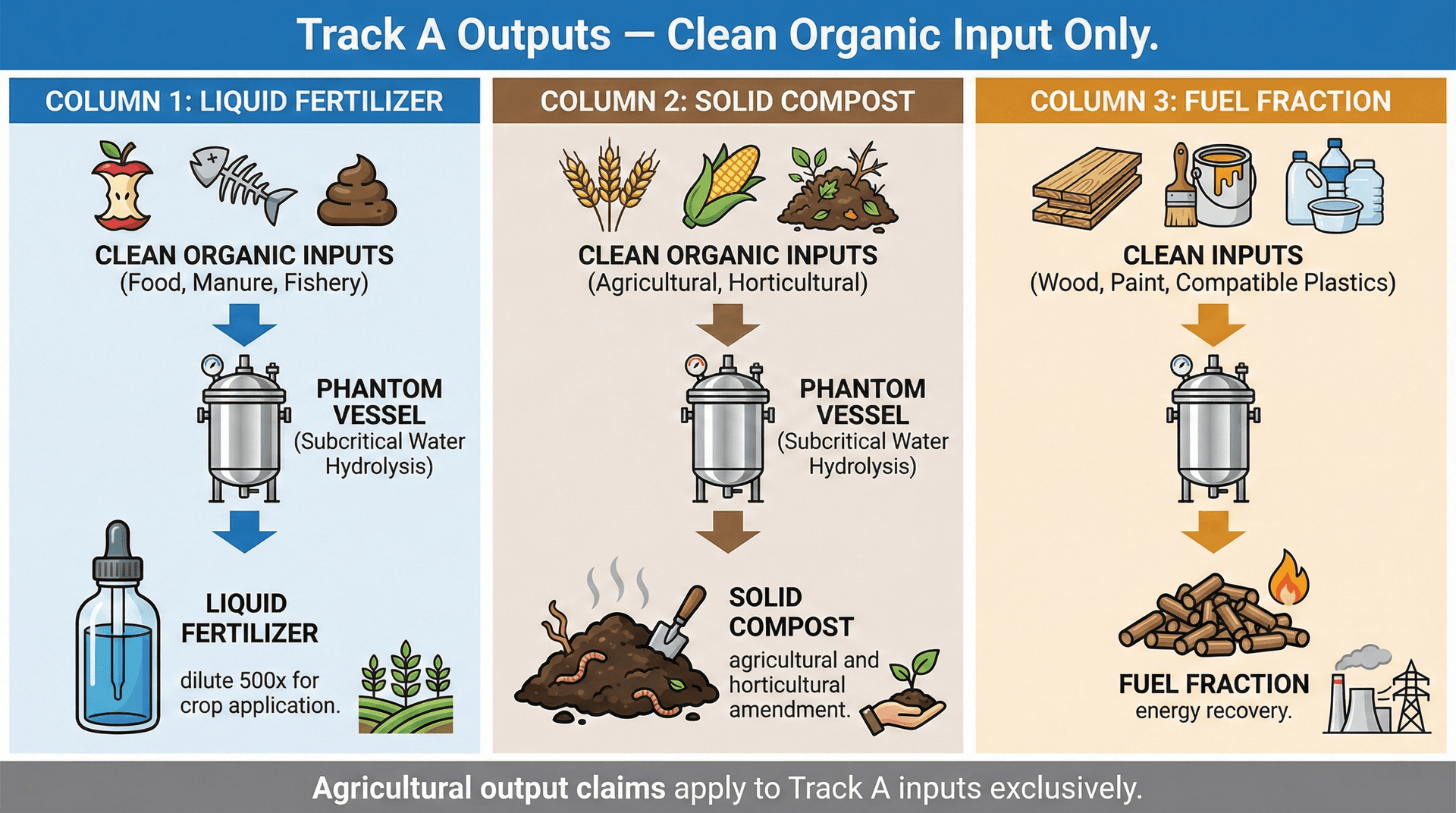 Track A Outputs — Clean Organic Input Only.

COLUMN 1: LIQUID FERTILIZER

CLEAN ORGANIC INPUTS
(Food, Manure, Fishery)

PHANTOM VESSEL
(Subcritical Water Hydrolysis)

LIQUID FERTILIZER
dilute 500x for crop application.

COLUMN 2: SOLID COMPOST

CLEAN ORGANIC INPUTS
(Agricultural, Horticultural)

PHANTOM VESSEL
(Subcritical Water Hydrolysis)

SOLID COMPOST
agricultural and horticultural amendment.

COLUMN 3: FUEL FRACTION

CLEAN INPUTS
(Wood, Paint, Compatible Plastics)

FUEL FRACTION
energy recovery.

Agricultural output claims apply to Track A inputs exclusively.